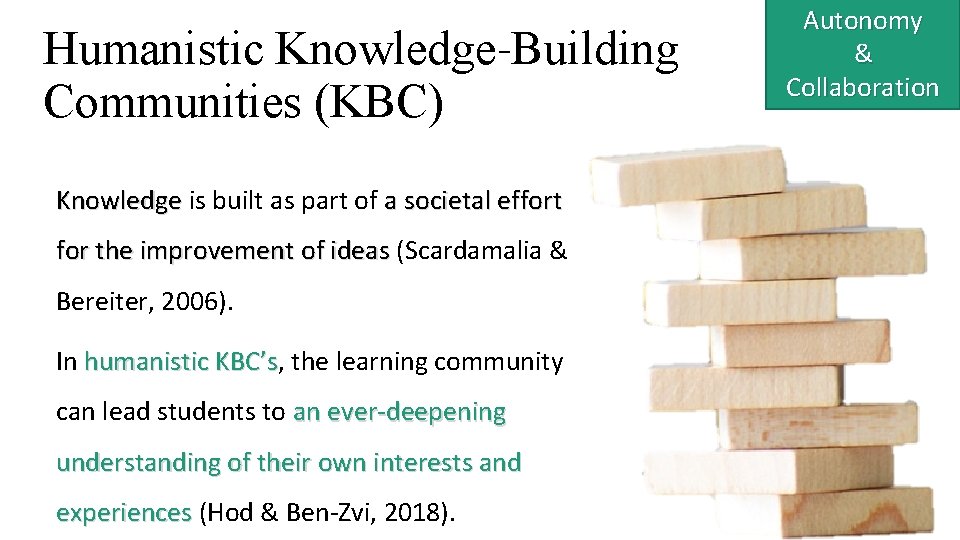 Humanistic Knowledge-Building Communities (KBC)

Autonomy
&
Collaboration

Knowledge is built as part of a societal effort for the improvement of ideas (Scardamalia & Bereiter, 2006).

In humanistic KBC's, the learning community can lead students to an ever-deepening understanding of their own interests and experiences (Hod & Ben-Zvi, 2018).